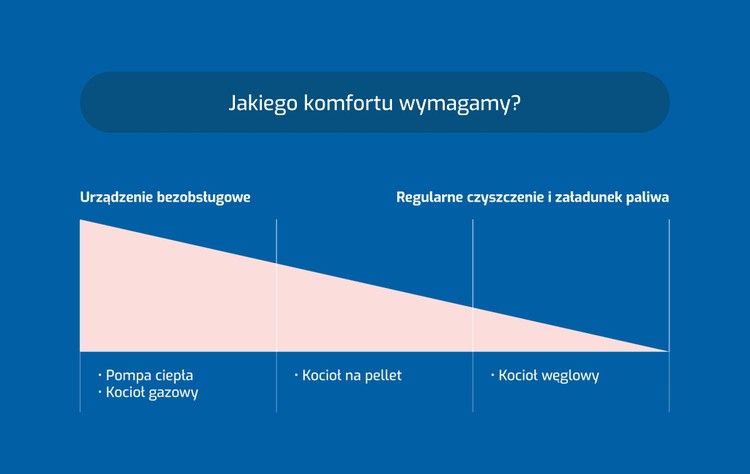 Jakiego komfortu wymagamy?

Urządzenie bezobsługowe

Regularne czyszczenie i załadunek paliwa

· Pompa ciepła
· Kocioł gazowy

· Kocioł na pellet

· Kocioł węglowy